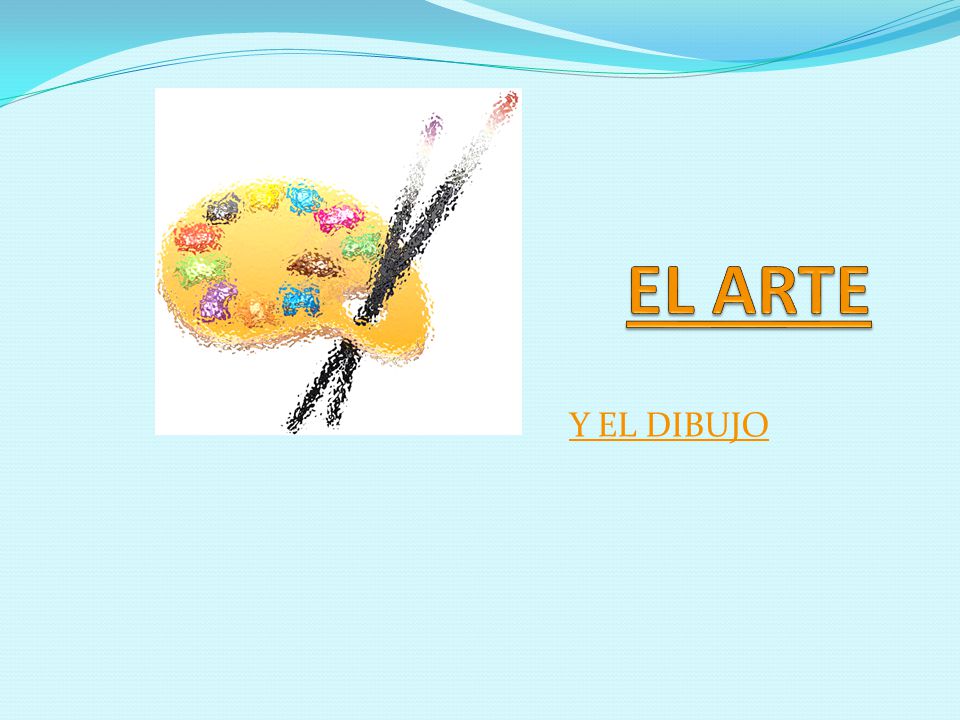 EL ARTE

Y EL DIBUJO